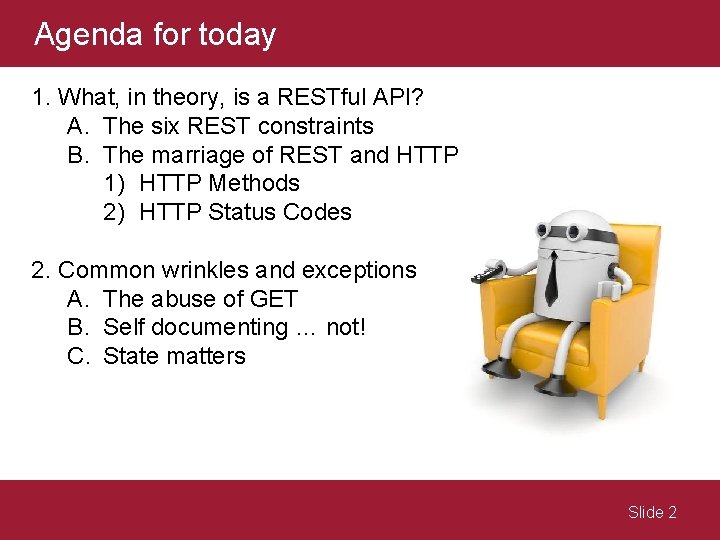 Agenda for today

1. What, in theory, is a RESTful API?
A. The six REST constraints
B. The marriage of REST and HTTP
1) HTTP Methods
2) HTTP Status Codes

2. Common wrinkles and exceptions
A. The abuse of GET
B. Self documenting ... not!
C. State matters

Slide 2